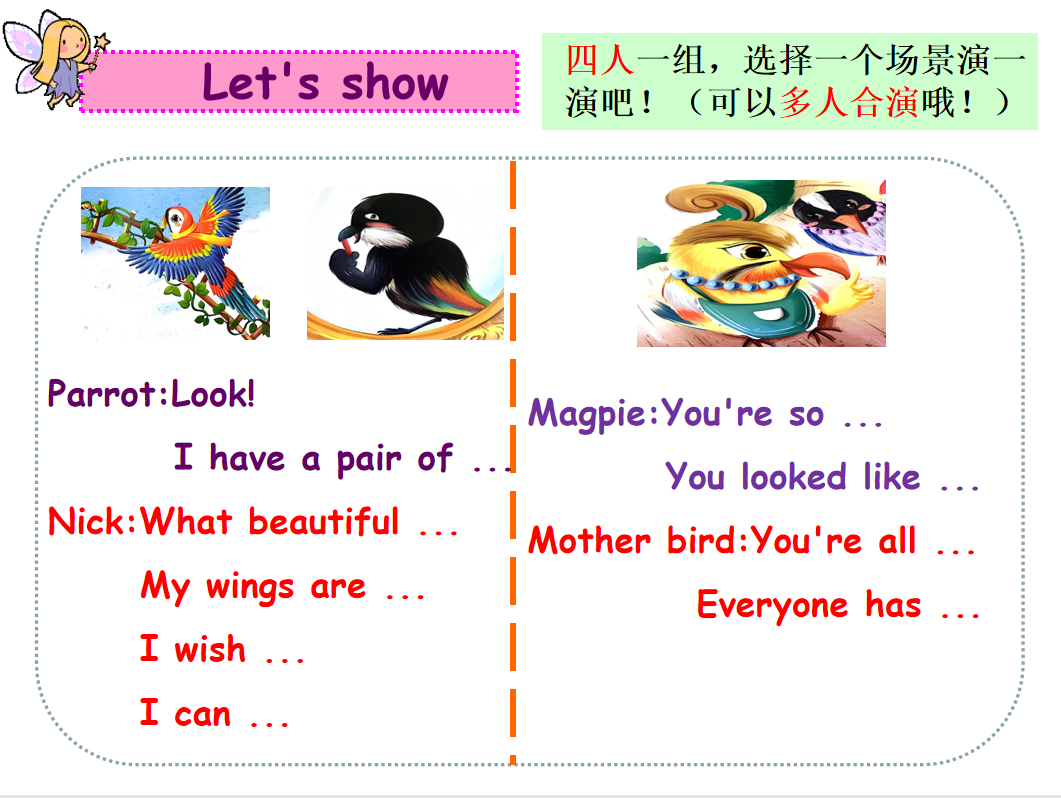 Let's show

四人一组，选择一个场景演一演吧！（可以多人合演哦！）

Parrot:Look!

I have a pair of ...

Nick:What beautiful ...

My wings are ...

I wish ...

I can ...

Magpie:You're so ...

You looked like ...

Mother bird:You're all ...

Everyone has ...